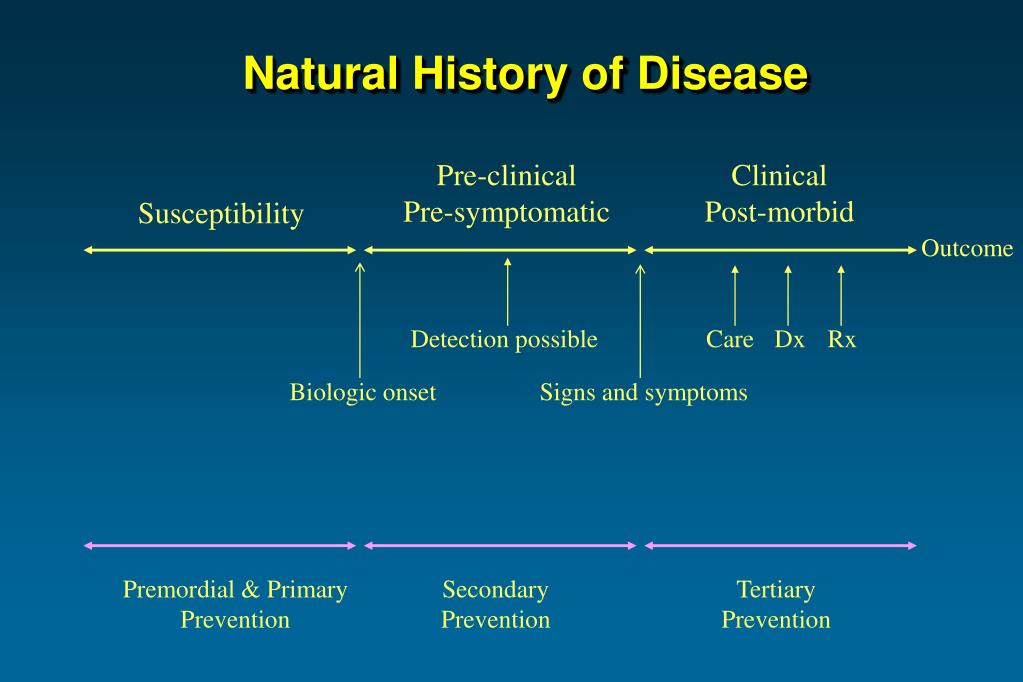 Natural History of Disease

Susceptibility

Pre-clinical
Pre-symptomatic

Clinical
Post-morbid

Outcome

Detection possible

Care Dx Rx

Biologic onset

Signs and symptoms

Premordial & Primary
Prevention

Secondary
Prevention

Tertiary
Prevention